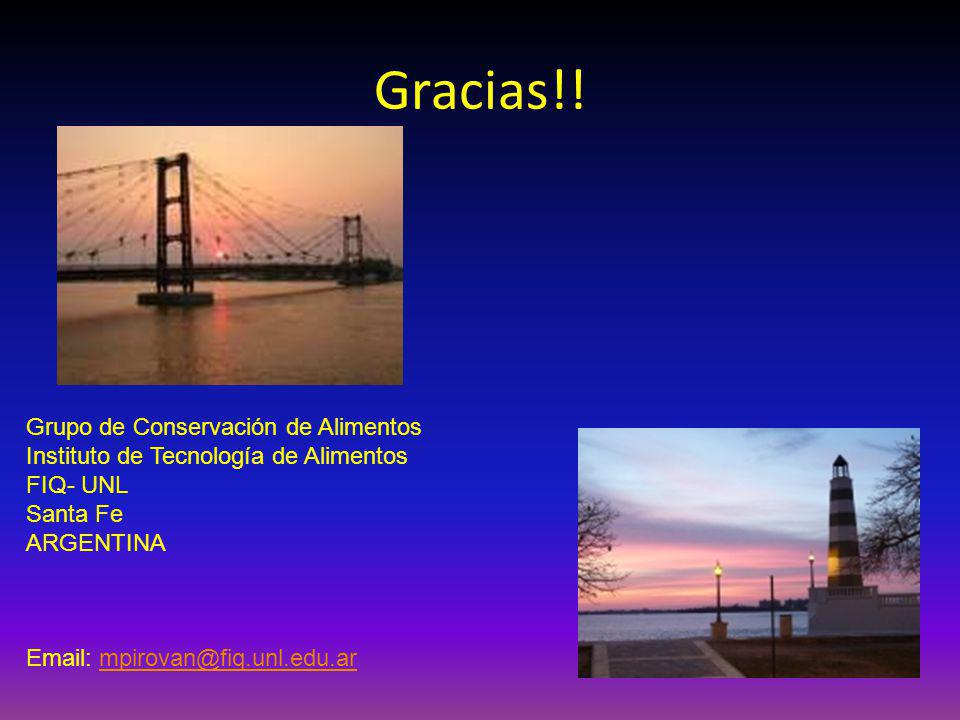 Gracias!!

Grupo de Conservación de Alimentos
Instituto de Tecnología de Alimentos
FIQ- UNL
Santa Fe
ARGENTINA

Email: mpirovan@fiq.unl.edu.ar